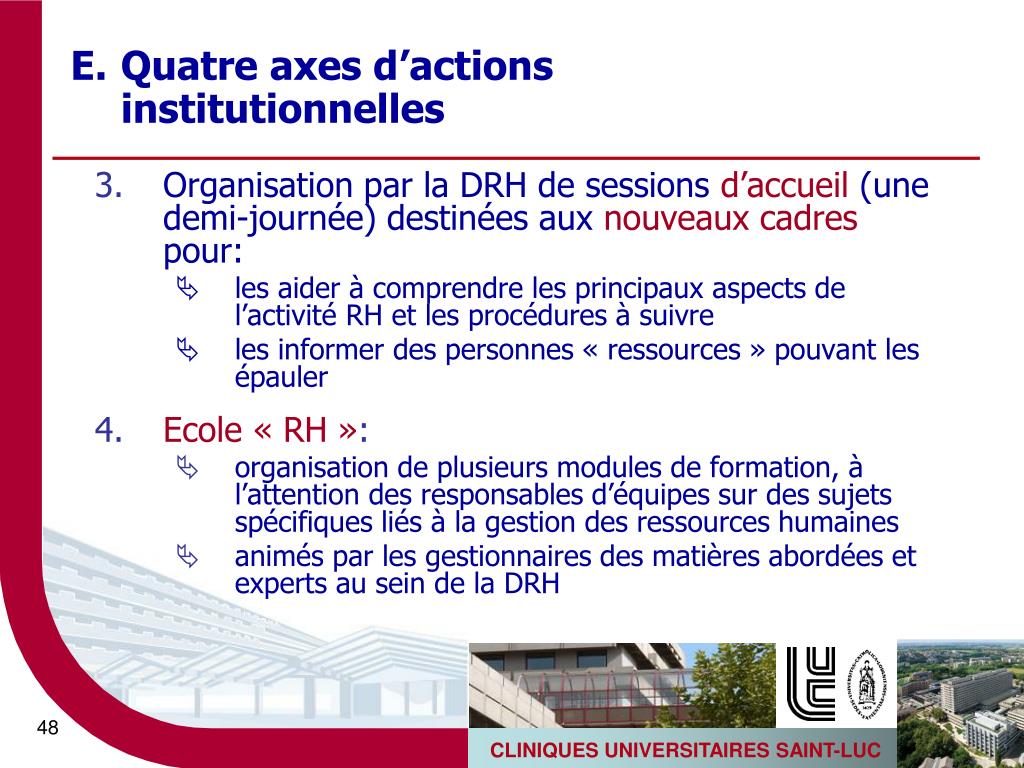 E. Quatre axes d’actions institutionnelles

3. Organisation par la DRH de sessions d’accueil (une demi-journée) destinées aux nouveaux cadres pour:

les aider à comprendre les principaux aspects de l’activité RH et les procédures à suivre

les informer des personnes « ressources » pouvant les épauler

4. Ecole « RH »:

organisation de plusieurs modules de formation, à l’attention des responsables d’équipes sur des sujets spécifiques liés à la gestion des ressources humaines

animés par les gestionnaires des matières abordées et experts au sein de la DRH

48

CLINIQUES UNIVERSITAIRES SAINT-LUC